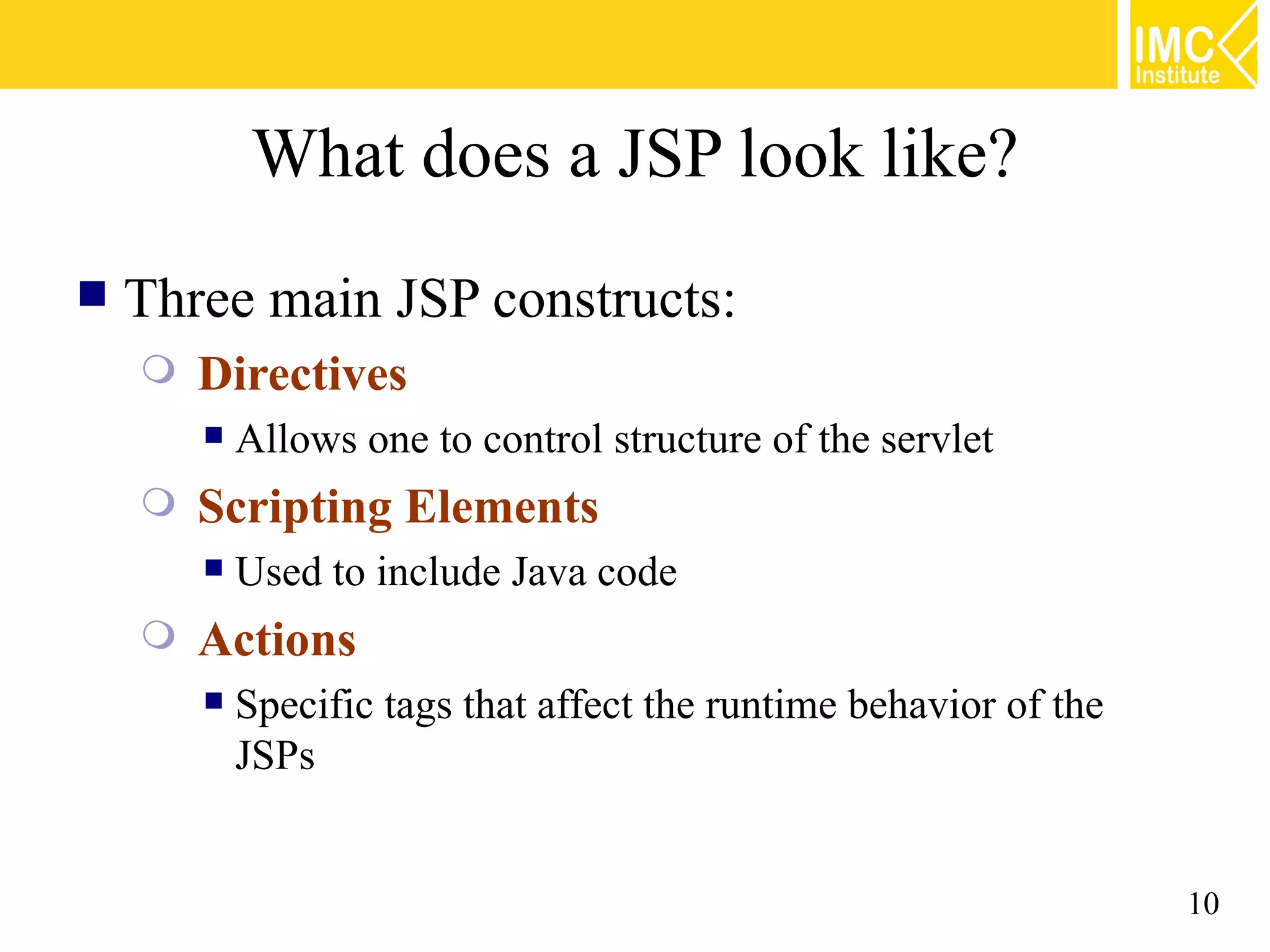 IMC Institute

What does a JSP look like?

Three main JSP constructs:

Directives

Allows one to control structure of the servlet

Scripting Elements

Used to include Java code

Actions

Specific tags that affect the runtime behavior of the JSPs

10